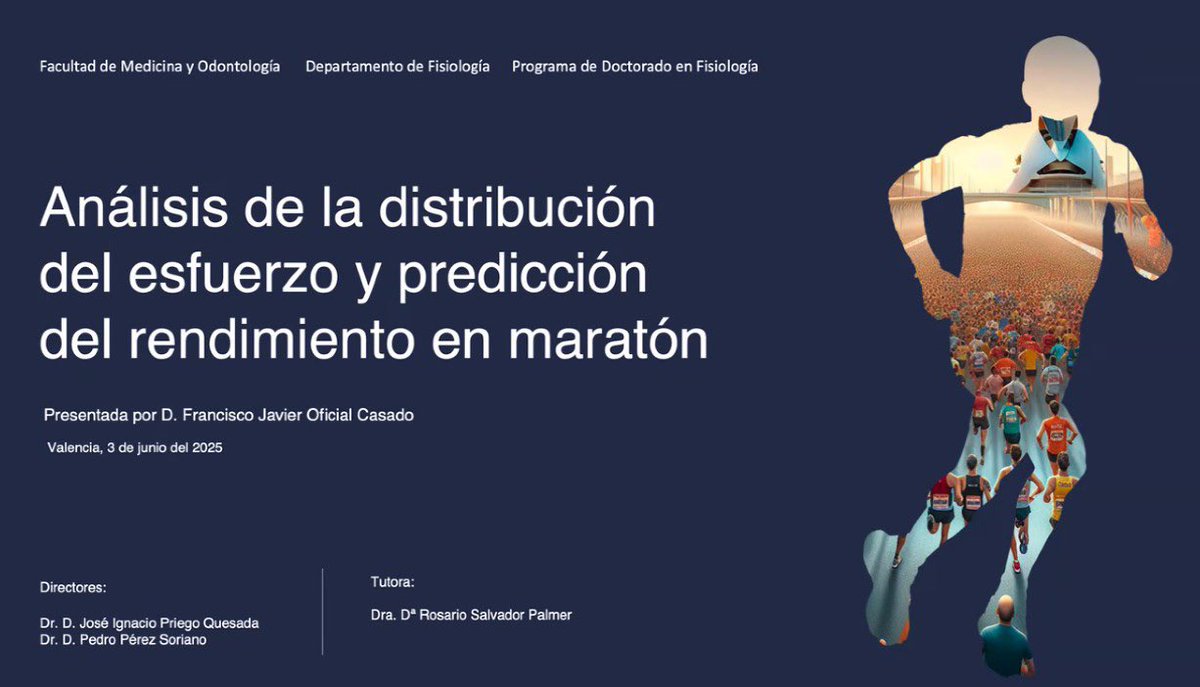 Facultad de Medicina y Odontología Departamento de Fisiología Programa de Doctorado en Fisiología

Análisis de la distribución del esfuerzo y predicción del rendimiento en maratón

Presentada por D. Francisco Javier Oficial Casado

Valencia, 3 de junio del 2025

Directores:

Dr. D. José Ignacio Priego Quesada
Dr. D. Pedro Pérez Soriano

Tutora:

Dra. Dª Rosario Salvador Palmer